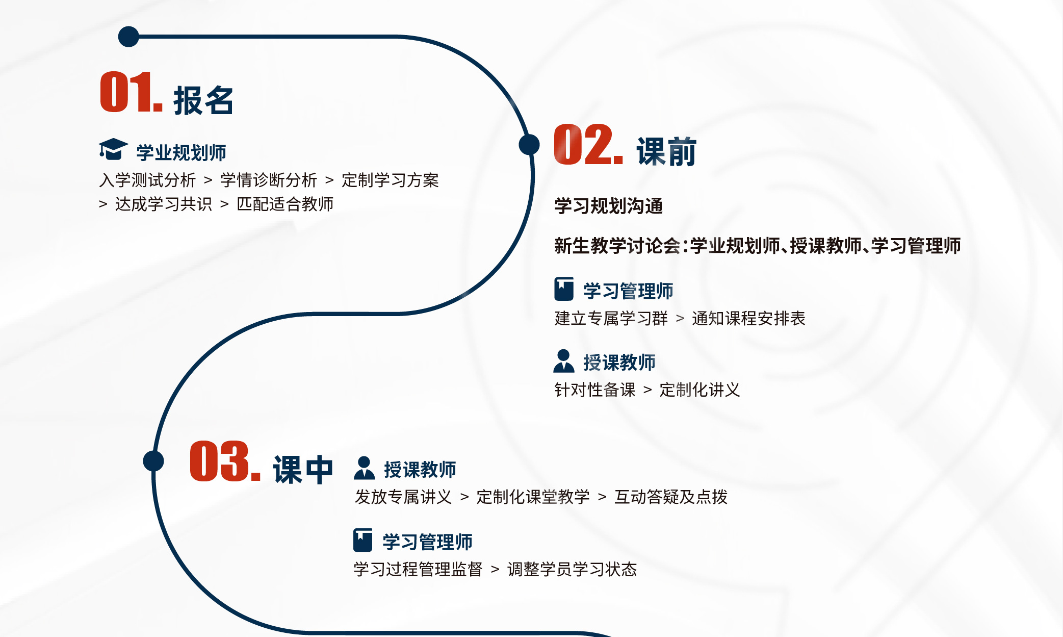 01. 报名

学业规划师
入学测试分析 > 学情诊断分析 > 定制学习方案 > 达成学习共识 > 匹配适合教师

02. 课前

学习规划沟通

新生教学讨论会:学业规划师、授课教师、学习管理师

学习管理师
建立专属学习群 > 通知课程安排表

授课教师
针对性备课 > 定制化讲义

03. 课中

授课教师
发放专属讲义 > 定制化课堂教学 > 互动答疑及点拨

学习管理师
学习过程管理监督 > 调整学员学习状态